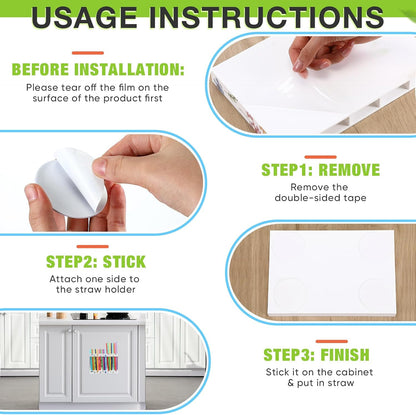 USAGE INSTRUCTIONS

BEFORE INSTALLATION:
Please tear off the film on the surface of the product first

STEP1: REMOVE
Remove the double-sided tape

STEP2: STICK
Attach one side to the straw holder

STEP3: FINISH
Stick it on the cabinet & put in straw